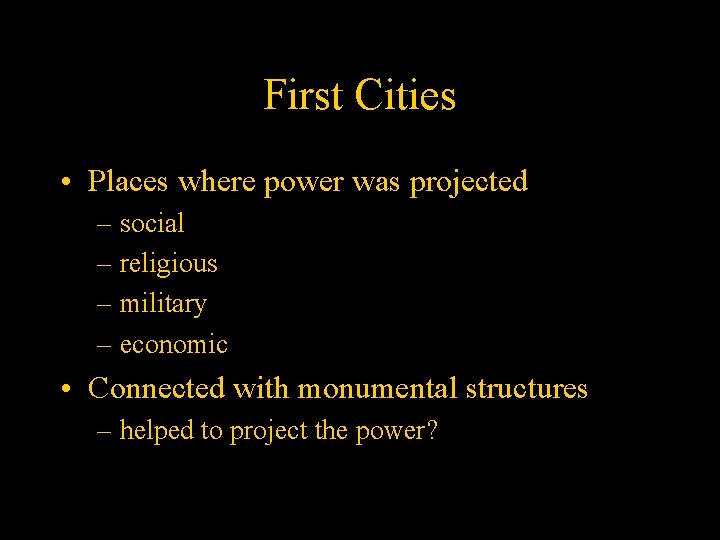 First Cities

• Places where power was projected
– social
– religious
– military
– economic
• Connected with monumental structures
– helped to project the power?